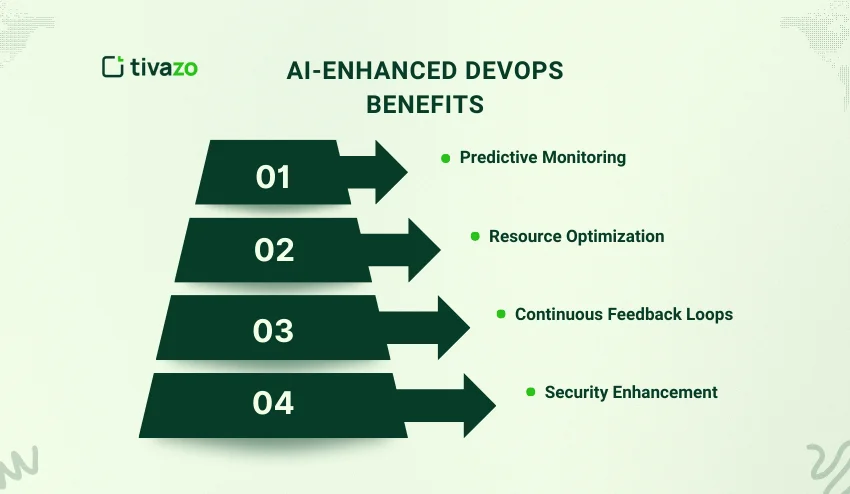 tivazo

AI-ENHANCED DEVOPS BENEFITS

01
Predictive Monitoring

02
Resource Optimization

03
Continuous Feedback Loops

04
Security Enhancement